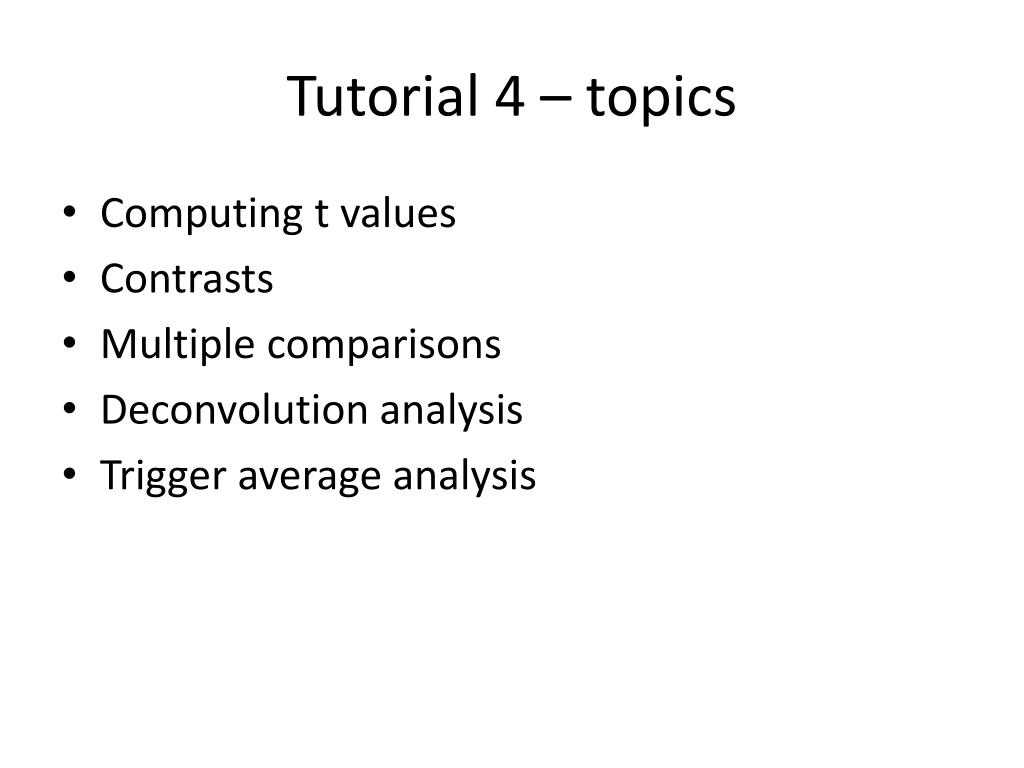 Tutorial 4 – topics

• Computing t values
• Contrasts
• Multiple comparisons
• Deconvolution analysis
• Trigger average analysis